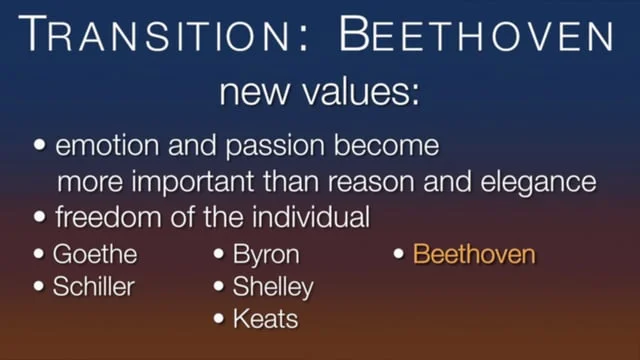 TRANSITION: BEETHOVEN

new values:

• emotion and passion become more important than reason and elegance
• freedom of the individual

• Goethe
• Schiller

• Byron
• Shelley
• Keats

• Beethoven